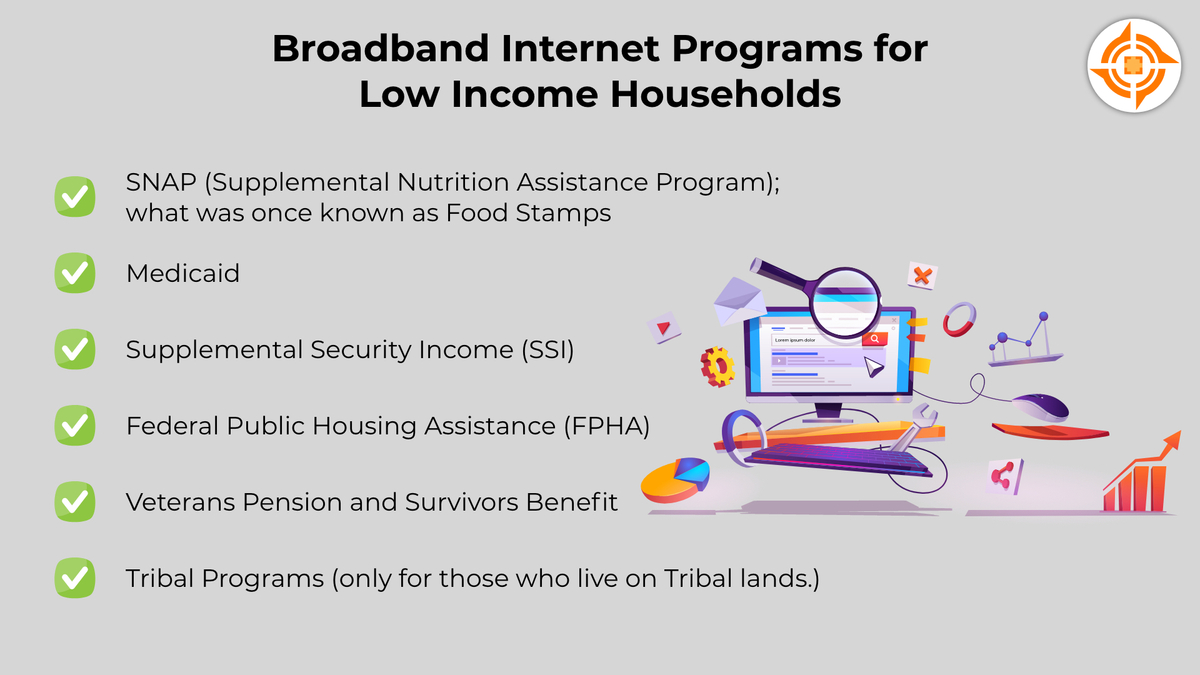 Broadband Internet Programs for Low Income Households

SNAP (Supplemental Nutrition Assistance Program); what was once known as Food Stamps

Medicaid

Supplemental Security Income (SSI)

Federal Public Housing Assistance (FPHA)

Veterans Pension and Survivors Benefit

Tribal Programs (only for those who live on Tribal lands.)

Lorem ipsum dolor